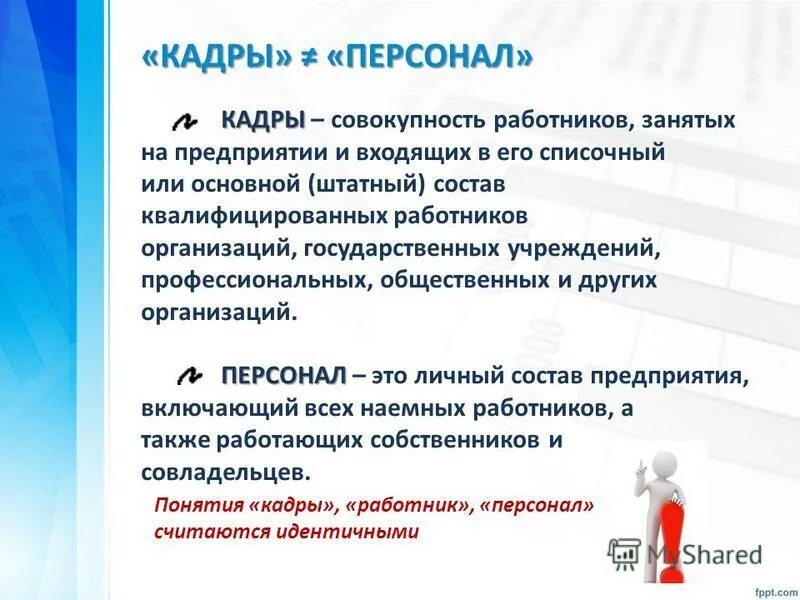 «КАДРЫ» ≠ «ПЕРСОНАЛ»

КАДРЫ – совокупность работников, занятых на предприятии и входящих в его списочный или основной (штатный) состав квалифицированных работников организаций, государственных учреждений, профессиональных, общественных и других организаций.

ПЕРСОНАЛ – это личный состав предприятия, включающий всех наемных работников, а также работающих собственников и совладельцев.

Понятия «кадры», «работник», «персонал» считаются идентичными

MyShared

fppt.com